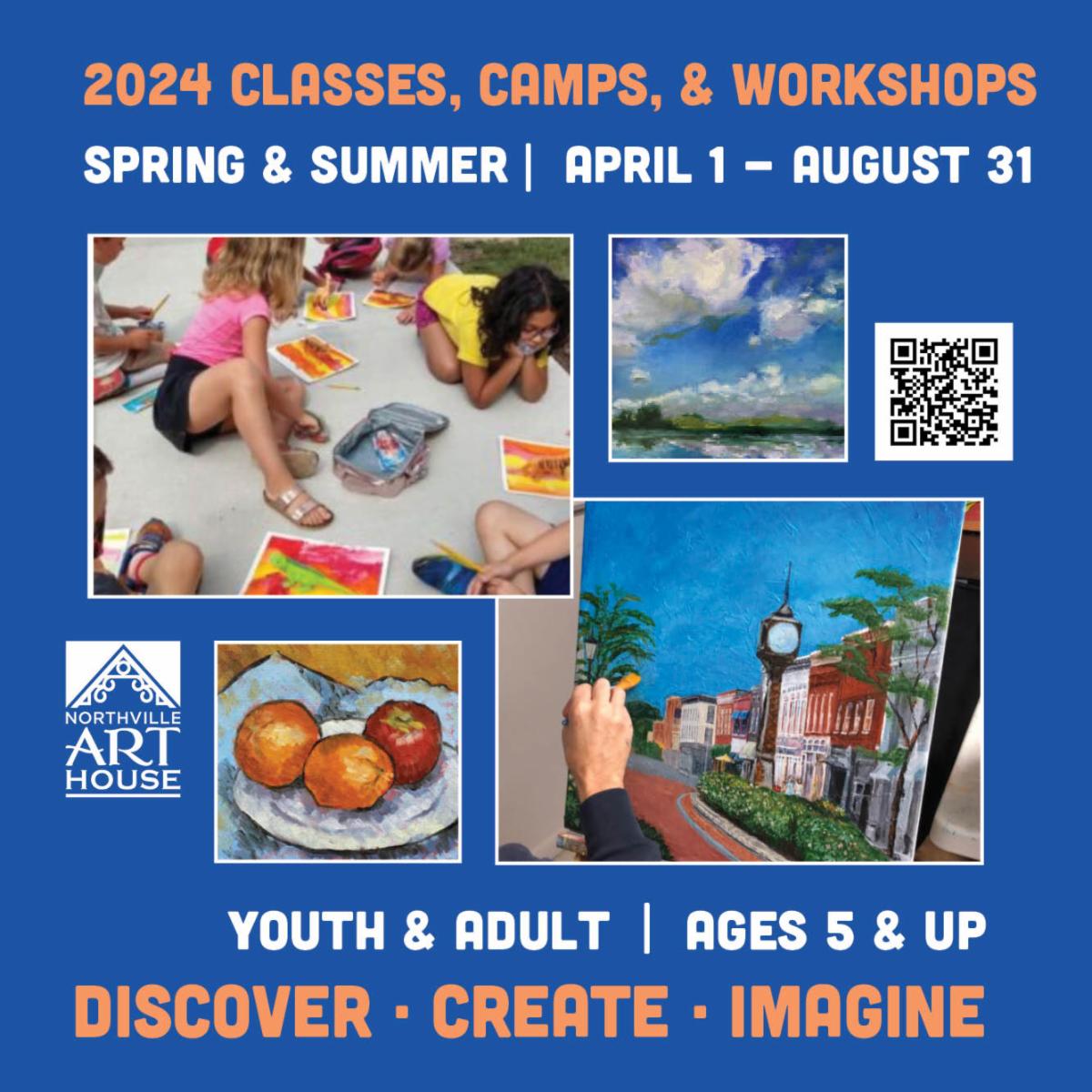 2024 CLASSES, CAMPS, & WORKSHOPS

SPRING & SUMMER | APRIL 1 – AUGUST 31

NORTHVILLE ART HOUSE

YOUTH & ADULT | AGES 5 & UP

DISCOVER · CREATE · IMAGINE